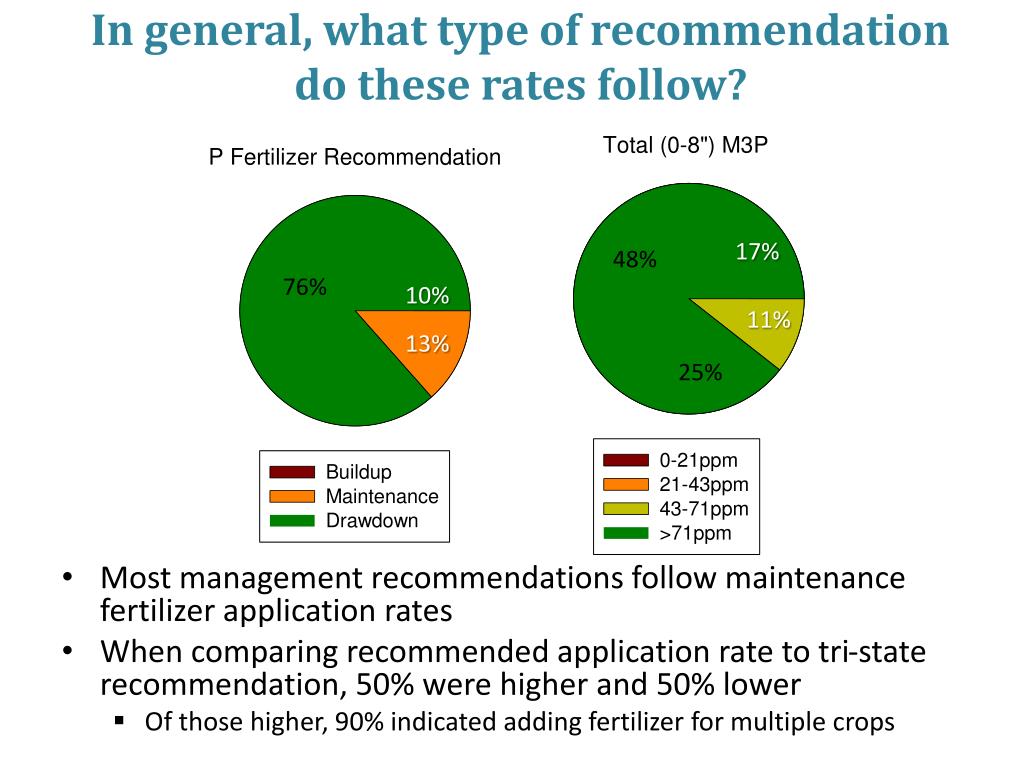 In general, what type of recommendation do these rates follow?

P Fertilizer Recommendation

76%

10%

13%

Buildup
Maintenance
Drawdown

Total (0-8") M3P

48%

17%

11%

25%

0-21ppm
21-43ppm
43-71ppm
>71ppm

• Most management recommendations follow maintenance fertilizer application rates
• When comparing recommended application rate to tri-state recommendation, 50% were higher and 50% lower
▪ Of those higher, 90% indicated adding fertilizer for multiple crops